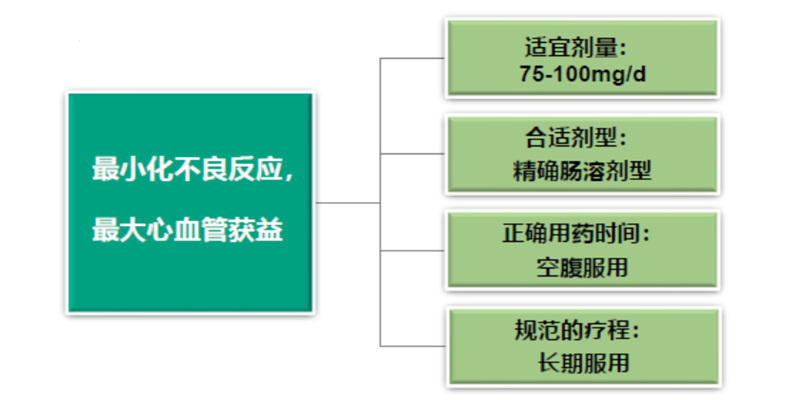 最小化不良反应，

最大心血管获益

适宜剂量：
75-100mg/d

合适剂型：
精确肠溶剂型

正确用药时间：
空腹服用

规范的疗程：
长期服用